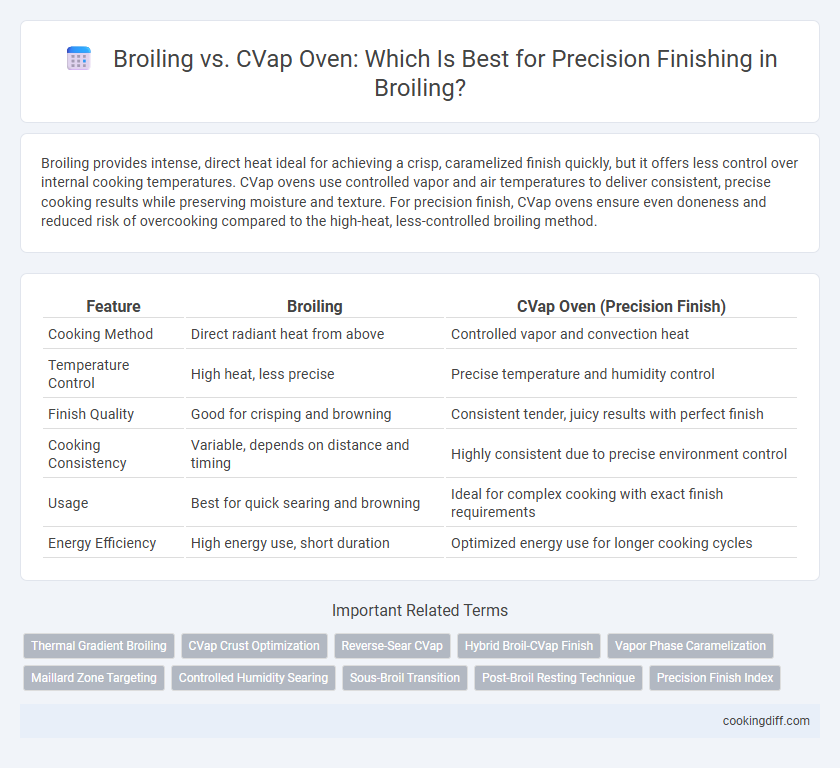 Broiling vs. CVap Oven: Which Is Best for Precision Finishing in Broiling?

Broiling provides intense, direct heat ideal for achieving a crisp, caramelized finish quickly, but it offers less control over internal cooking temperatures. CVap ovens use controlled vapor and air temperatures to deliver consistent, precise cooking results while preserving moisture and texture. For precision finish, CVap ovens ensure even doneness and reduced risk of overcooking compared to the high-heat, less-controlled broiling method.

| Feature | Broiling | CVap Oven (Precision Finish) |
|---|---|---|
| Cooking Method | Direct radiant heat from above | Controlled vapor and convection heat |
| Temperature Control | High heat, less precise | Precise temperature and humidity control |
| Finish Quality | Good for crisping and browning | Consistent tender, juicy results with perfect finish |
| Cooking Consistency | Variable, depends on distance and timing | Highly consistent due to precise environment control |
| Usage | Best for quick searing and browning | Ideal for complex cooking with exact finish requirements |
| Energy Efficiency | High energy use, short duration | Optimized energy use for longer cooking cycles |

Important Related Terms

Thermal Gradient Broiling
CVap Crust Optimization
Reverse-Sear CVap
Hybrid Broil-CVap Finish
Vapor Phase Caramelization
Maillard Zone Targeting
Controlled Humidity Searing
Sous-Broil Transition
Post-Broil Resting Technique
Precision Finish Index

cookingdiff.com